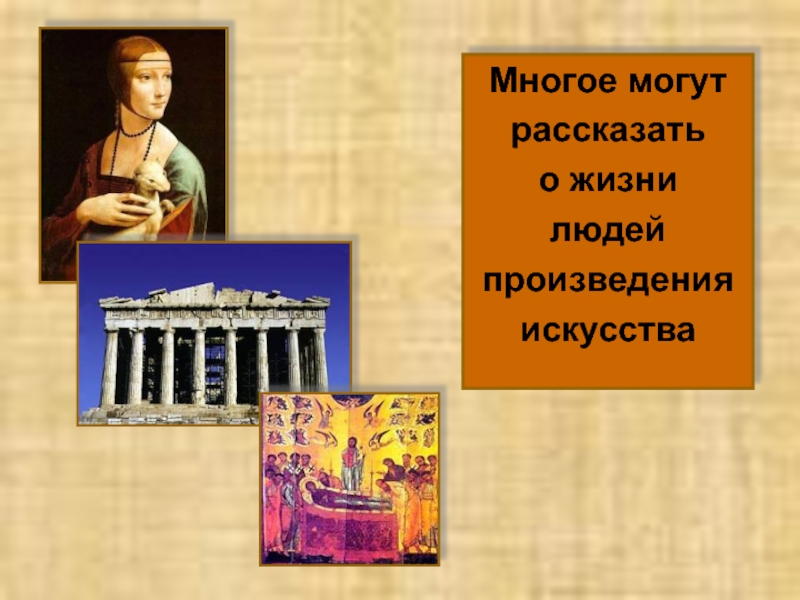 Многое могут рассказать о жизни людей произведения искусства